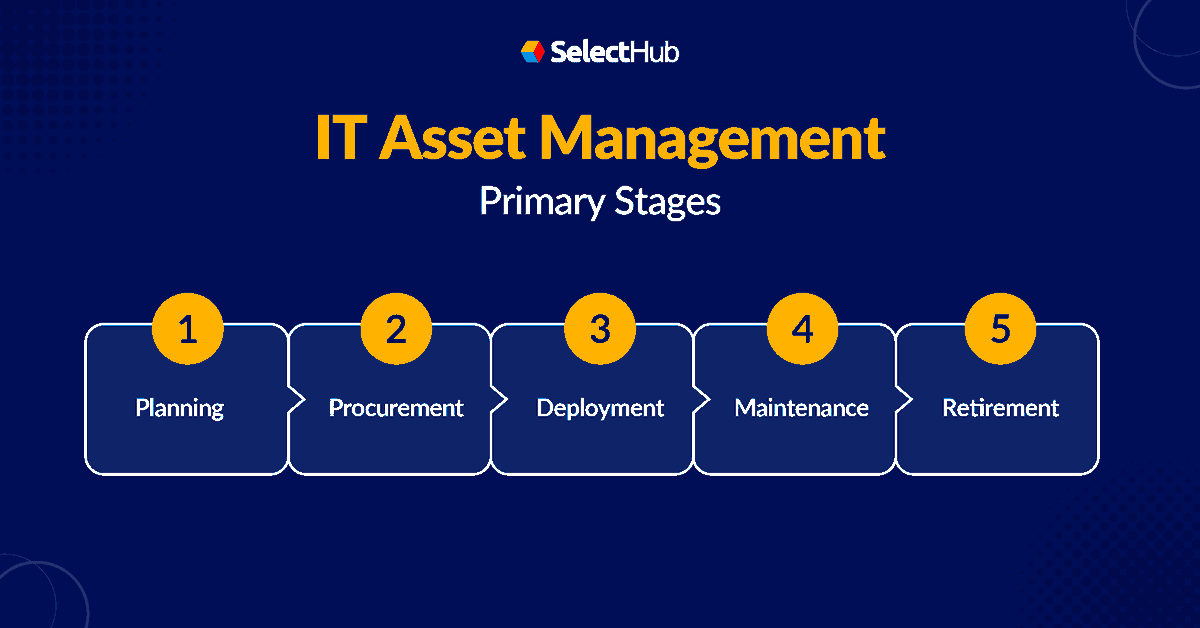 SelectHub

IT Asset Management

Primary Stages

1
Planning

2
Procurement

3
Deployment

4
Maintenance

5
Retirement